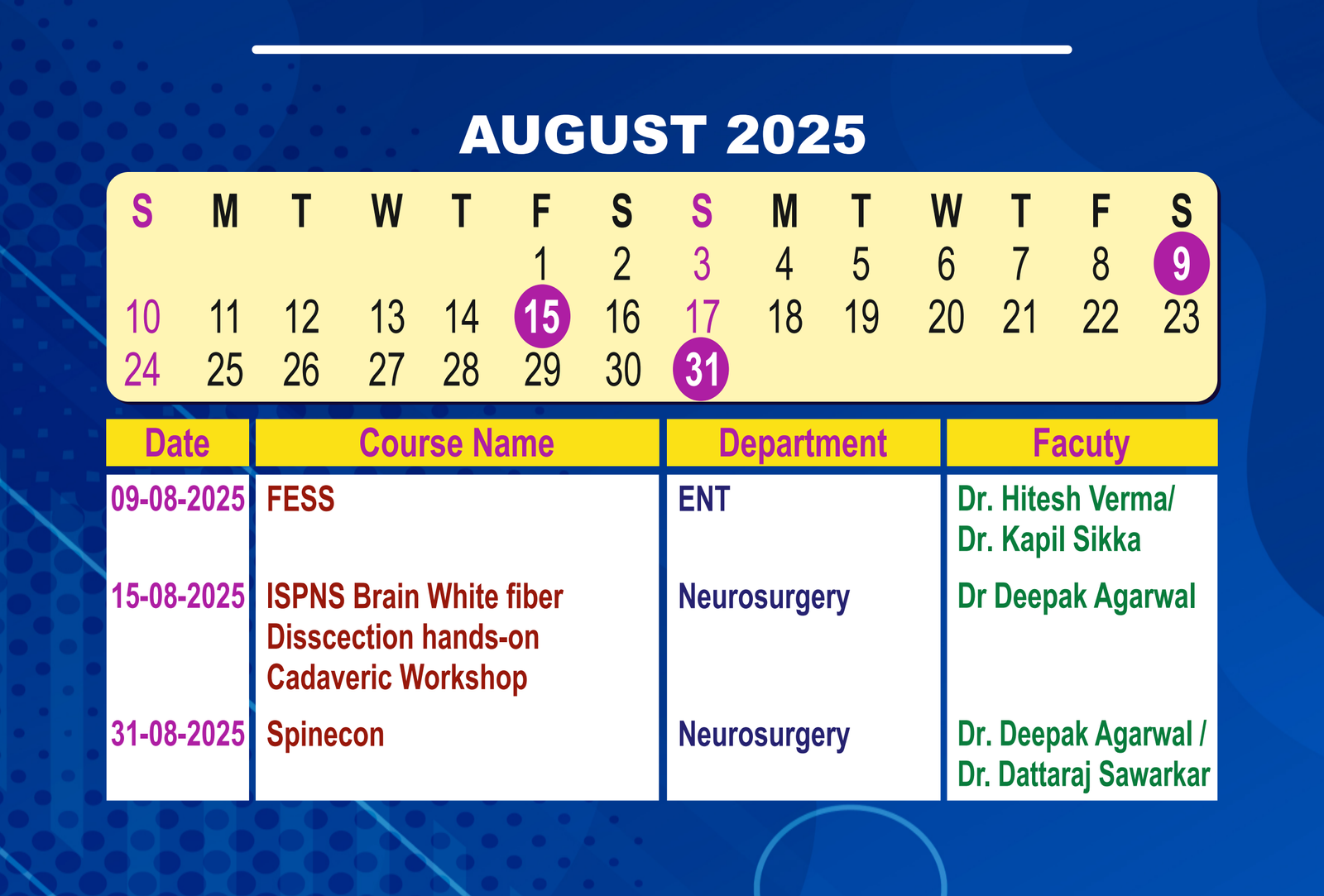 AUGUST 2025

| S | M | T | W | T | F | S | S | M | T | W | T | F | S |
|---|---|---|---|---|---|---|---|---|---|---|---|---|---|
| | | | | | 1 | 2 | 3 | 4 | 5 | 6 | 7 | 8 | 9 |
| 10 | 11 | 12 | 13 | 14 | 15 | 16 | 17 | 18 | 19 | 20 | 21 | 22 | 23 |
| 24 | 25 | 26 | 27 | 28 | 29 | 30 | 31 | | | | | | |

| Date | Course Name | Department | Facuty |
|---|---|---|---|
| 09-08-2025 | FESS | ENT | Dr. Hitesh Verma/ Dr. Kapil Sikka |
| 15-08-2025 | ISPNS Brain White fiber Disscection hands-on Cadaveric Workshop | Neurosurgery | Dr Deepak Agarwal |
| 31-08-2025 | Spinecon | Neurosurgery | Dr. Deepak Agarwal / Dr. Dattaraj Sawarkar |